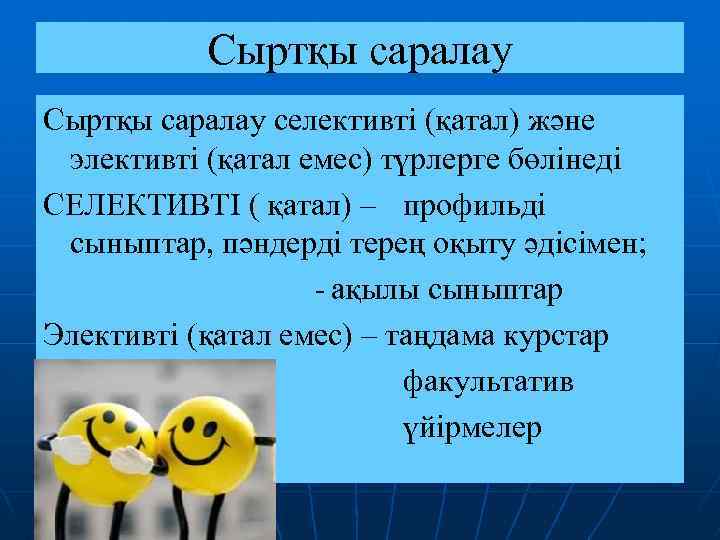 Сыртқы саралау

Сыртқы саралау селективті (қатал) және элективті (қатал емес) түрлерге бөлінеді

СЕЛЕКТИВТІ ( қатал) – профильді сыныптар, пәндерді терең оқыту әдісімен;

- ақылы сыныптар

Элективті (қатал емес) – таңдама курстар

факультатив

үйірмелер